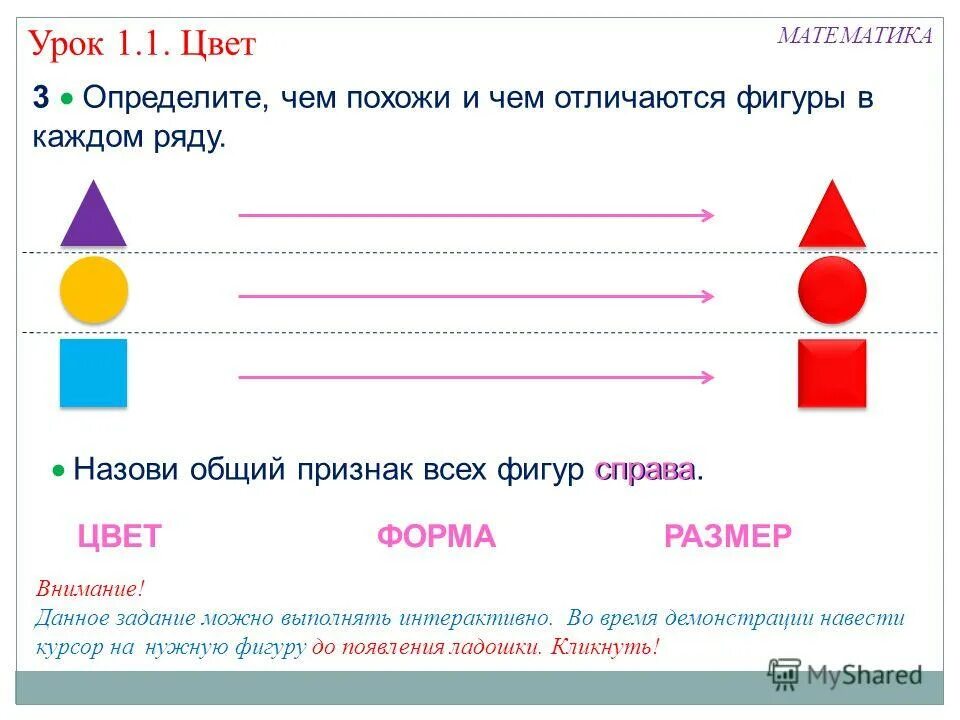 Урок 1.1. Цвет

МАТЕМАТИКА

3 • Определите, чем похожи и чем отличаются фигуры в каждом ряду.

• Назови общий признак всех фигур справа.

ЦВЕТ

ФОРМА

РАЗМЕР

Внимание!
Данное задание можно выполнять интерактивно. Во время демонстрации навести курсор на нужную фигуру до появления ладошки. Кликнуть!

MyShared